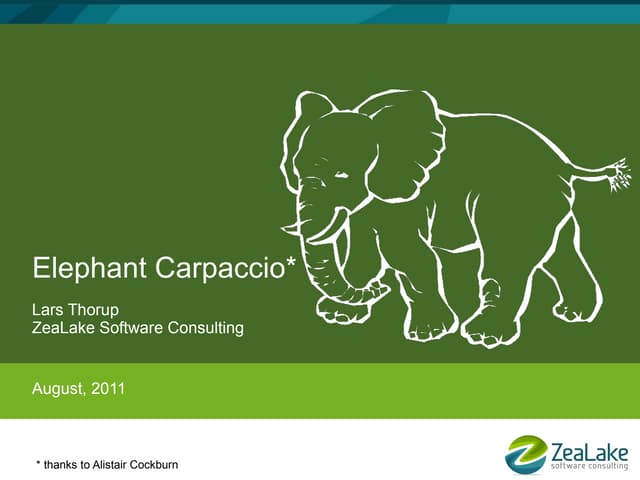 Elephant Carpaccio*

Lars Thorup
ZeaLake Software Consulting

August, 2011

* thanks to Alistair Cockburn

ZeaLake
software consulting